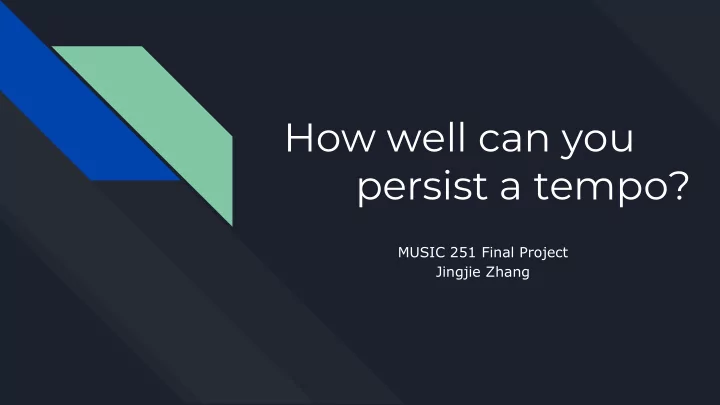 How well can you persist a tempo?

MUSIC 251 Final Project
Jingjie Zhang